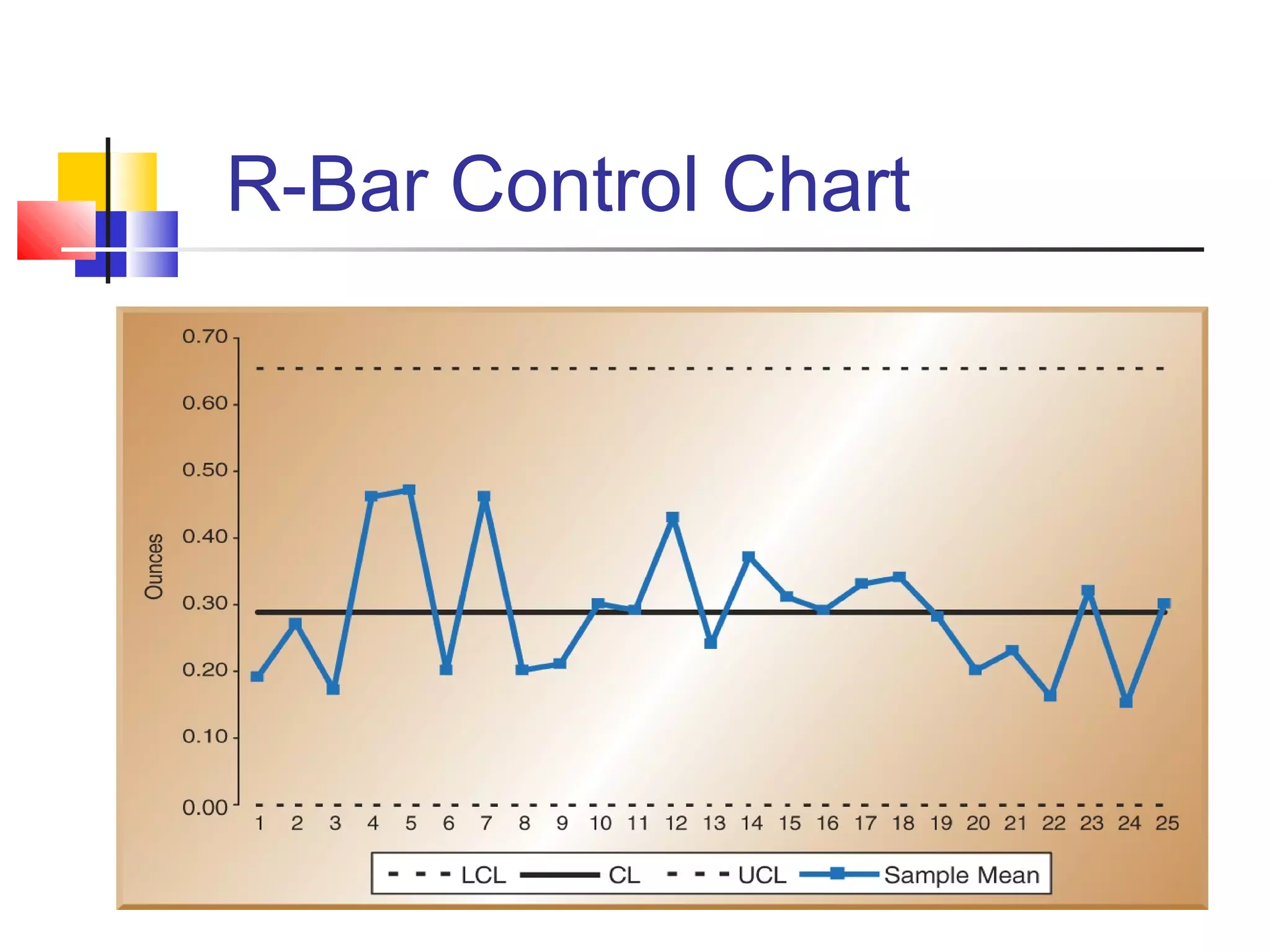 R-Bar Control Chart

Ounces

0.70
0.60
0.50
0.40
0.30
0.20
0.10
0.00

1 2 3 4 5 6 7 8 9 10 11 12 13 14 15 16 17 18 19 20 21 22 23 24 25

LCL CL UCL Sample Mean